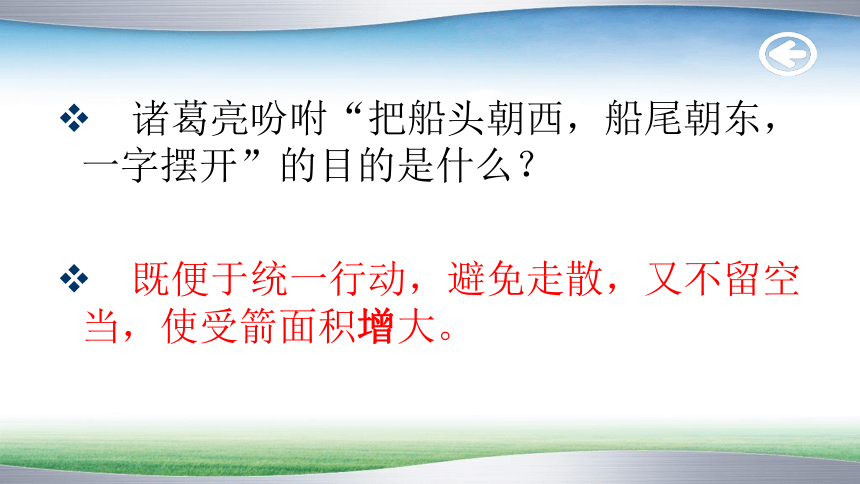 ❖ 诸葛亮吩咐“把船头朝西，船尾朝东，一字摆开”的目的是什么？

❖ 既便于统一行动，避免走散，又不留空当，使受箭面积增大。